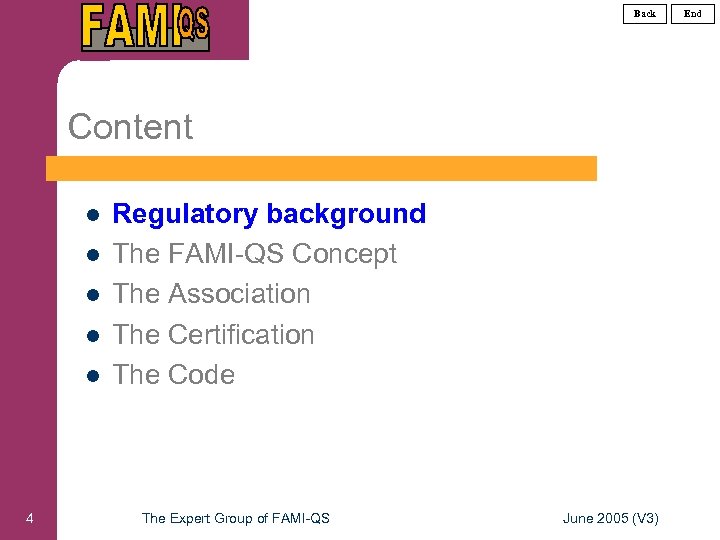 FAMI-QS

Back End

Content

- Regulatory background
- The FAMI-QS Concept
- The Association
- The Certification
- The Code

4 The Expert Group of FAMI-QS June 2005 (V3)